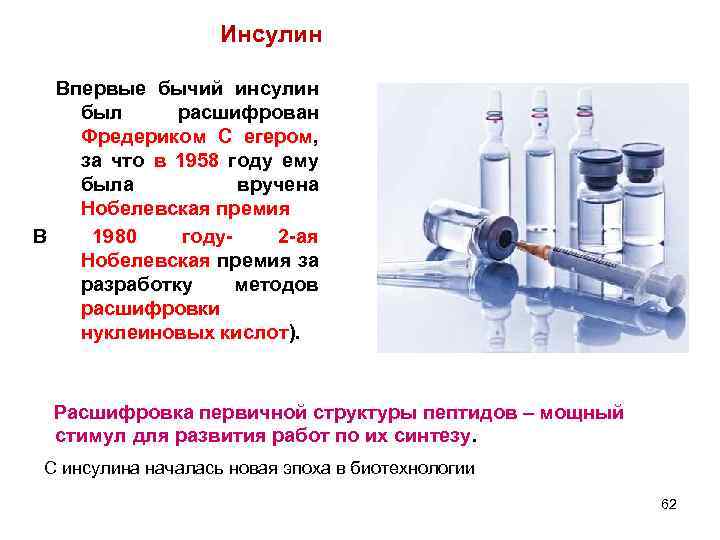 Инсулин

Впервые бычий инсулин был расшифрован Фредериком С егером, за что в 1958 году ему была вручена Нобелевская премия

В 1980 году- 2-ая Нобелевская премия за разработку методов расшифровки нуклеиновых кислот).

Расшифровка первичной структуры пептидов – мощный стимул для развития работ по их синтезу.

С инсулина началась новая эпоха в биотехнологии

62